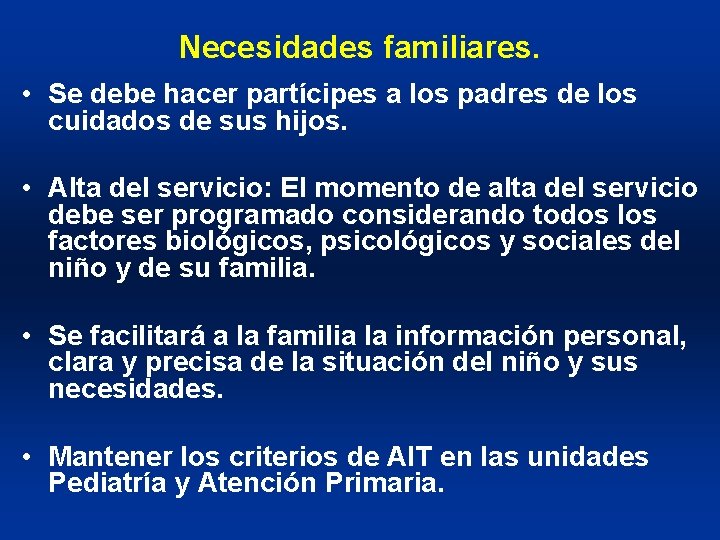 Necesidades familiares.

• Se debe hacer partícipes a los padres de los cuidados de sus hijos.

• Alta del servicio: El momento de alta del servicio debe ser programado considerando todos los factores biológicos, psicológicos y sociales del niño y de su familia.

• Se facilitará a la familia la información personal, clara y precisa de la situación del niño y sus necesidades.

• Mantener los criterios de AIT en las unidades Pediatría y Atención Primaria.